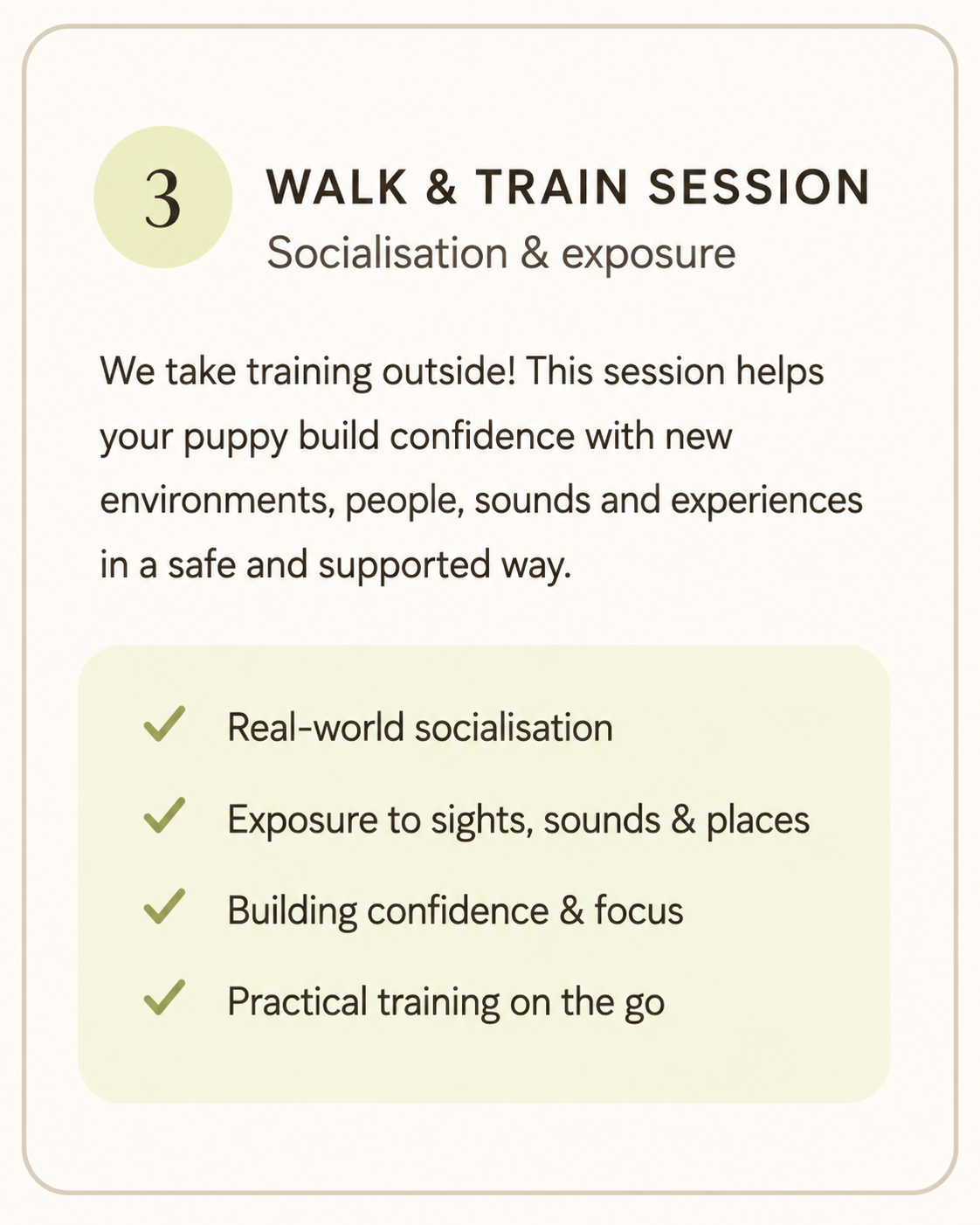 3

WALK & TRAIN SESSION

Socialisation & exposure

We take training outside! This session helps your puppy build confidence with new environments, people, sounds and experiences in a safe and supported way.

✓ Real-world socialisation

✓ Exposure to sights, sounds & places

✓ Building confidence & focus

✓ Practical training on the go